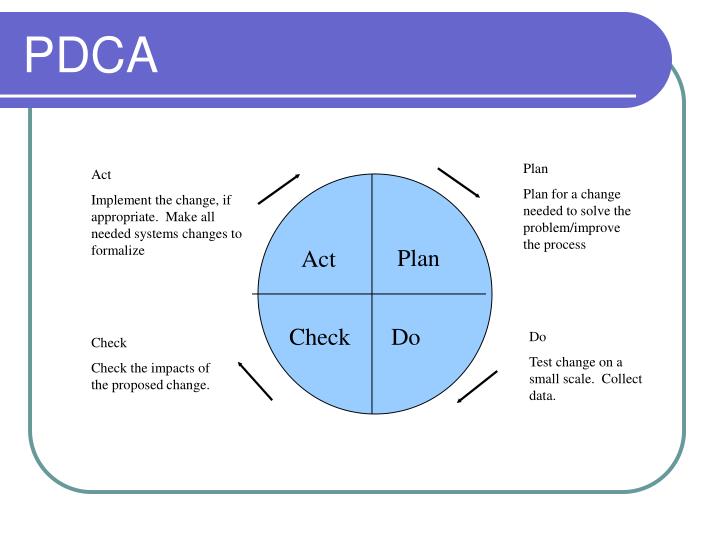 PDCA

Act

Implement the change, if appropriate. Make all needed systems changes to formalize

Plan

Plan for a change needed to solve the problem/improve the process

Act

Plan

Check

Do

Check

Check the impacts of the proposed change.

Do

Test change on a small scale. Collect data.